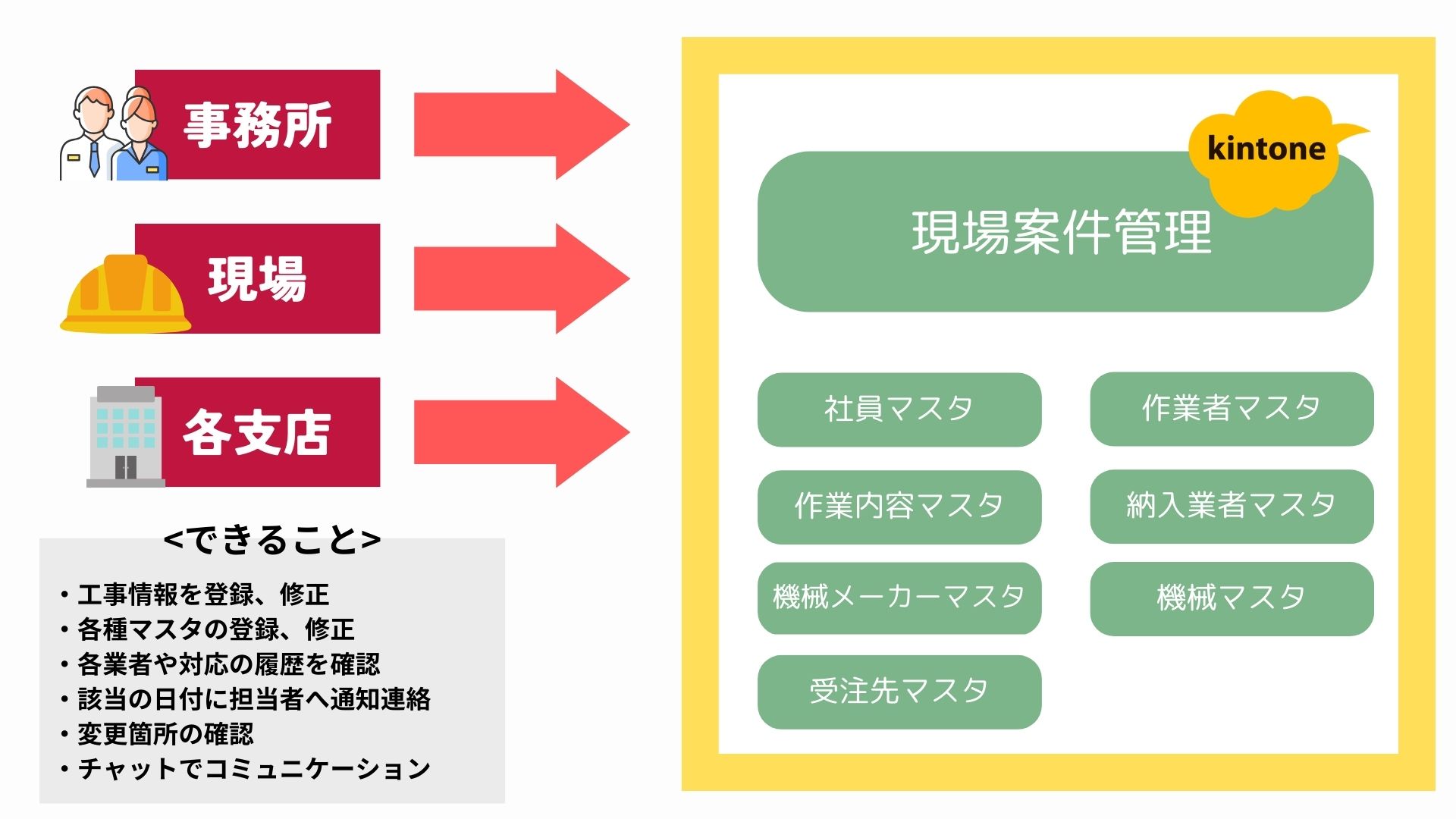 事務所

現場

各支店

<できること>

・工事情報を登録、修正
・各種マスタの登録、修正
・各業者や対応の履歴を確認
・該当の日付に担当者へ通知連絡
・変更箇所の確認
・チャットでコミュニケーション

kintone

現場案件管理

社員マスタ

作業者マスタ

作業内容マスタ

納入業者マスタ

機械メーカーマスタ

機械マスタ

受注先マスタ